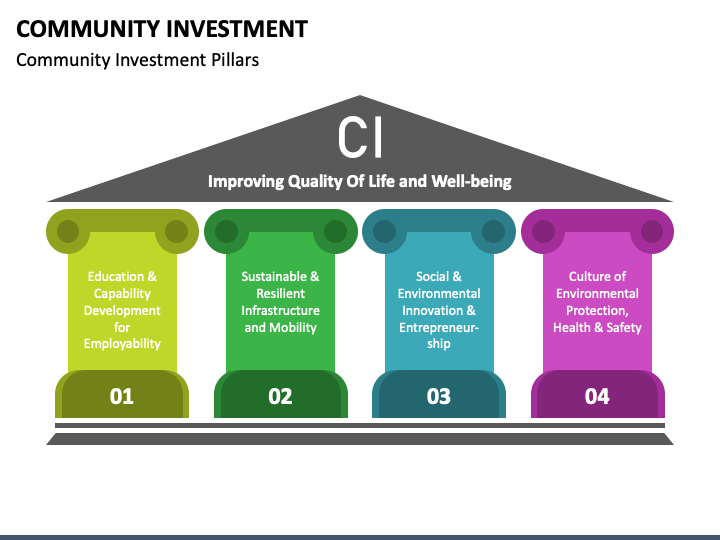 COMMUNITY INVESTMENT
Community Investment Pillars

CI
Improving Quality Of Life and Well-being

Education & Capability Development for Employability
01

Sustainable & Resilient Infrastructure and Mobility
02

Social & Environmental Innovation & Entrepreneurship
03

Culture of Environmental Protection, Health & Safety
04